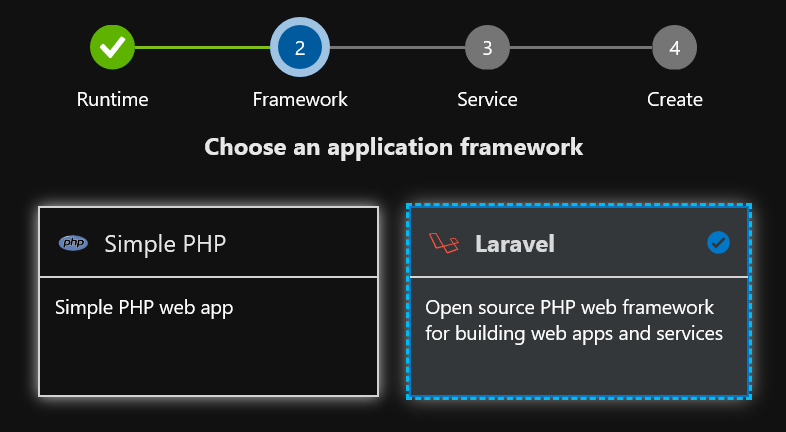 2 3 4

Runtime Framework Service Create

Choose an application framework

php Simple PHP

Simple PHP web app

Laravel

Open source PHP web framework for building web apps and services